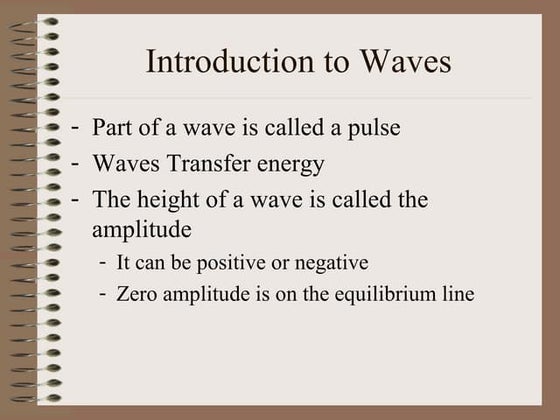 Introduction to Waves

- Part of a wave is called a pulse
- Waves Transfer energy
- The height of a wave is called the amplitude
  - It can be positive or negative
  - Zero amplitude is on the equilibrium line